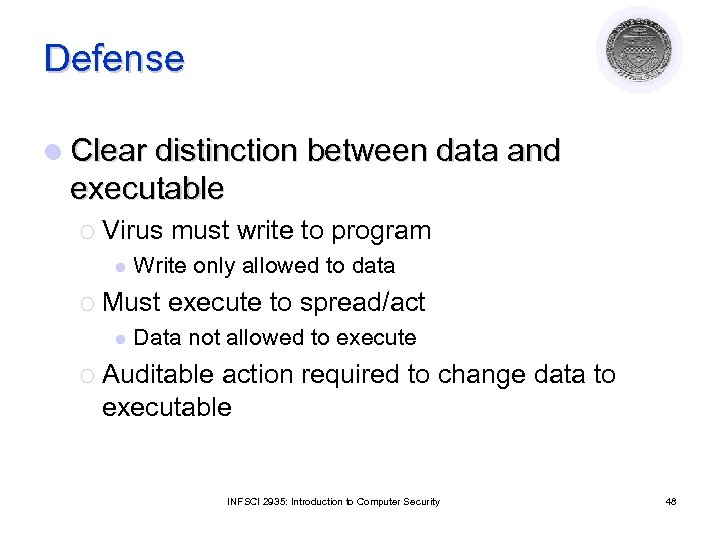 Defense

Clear distinction between data and executable

Virus must write to program

Write only allowed to data

Must execute to spread/act

Data not allowed to execute

Auditable action required to change data to executable

INFSCI 2935: Introduction to Computer Security

48